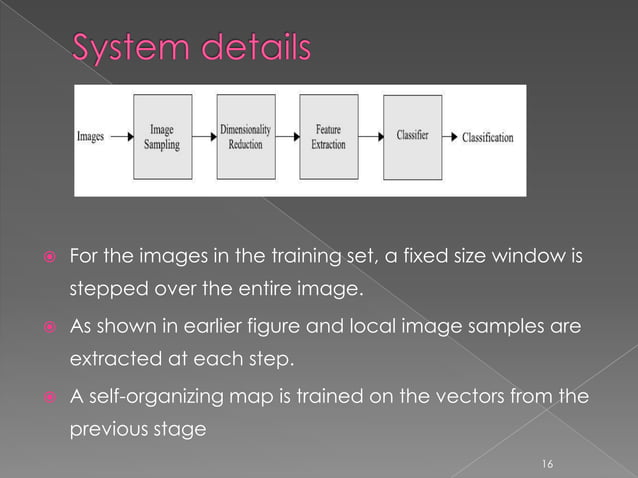 System details

Images Image Sampling Dimensionality Reduction Feature Extraction Classifier Classification

For the images in the training set, a fixed size window is stepped over the entire image.

As shown in earlier figure and local image samples are extracted at each step.

A self-organizing map is trained on the vectors from the previous stage

16